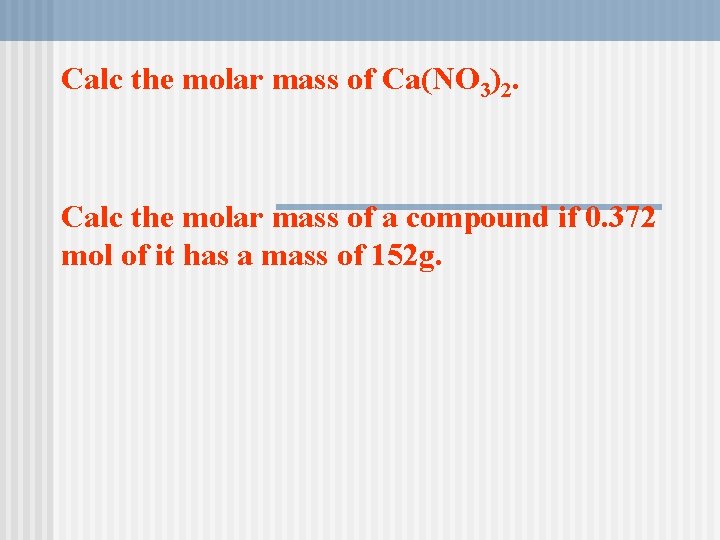 Calc the molar mass of $Ca(NO_3)_2$.

Calc the molar mass of a compound if 0.372 mol of it has a mass of 152g.